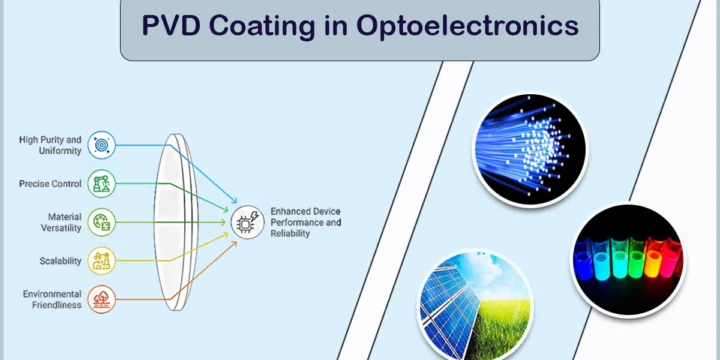 PVD Coating in Optoelectronics

High Purity and Uniformity

Precise Control

Material Versatility

Scalability

Environmental Friendliness

Enhanced Device Performance and Reliability